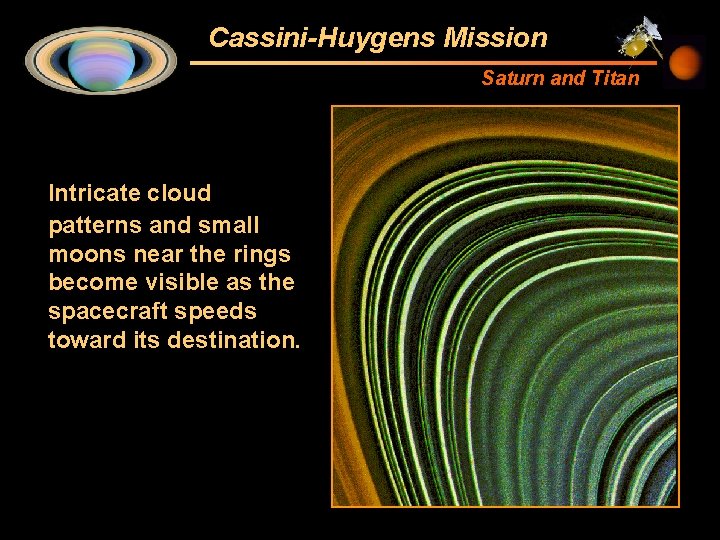 Cassini-Huygens Mission

Saturn and Titan

Intricate cloud patterns and small moons near the rings become visible as the spacecraft speeds toward its destination.